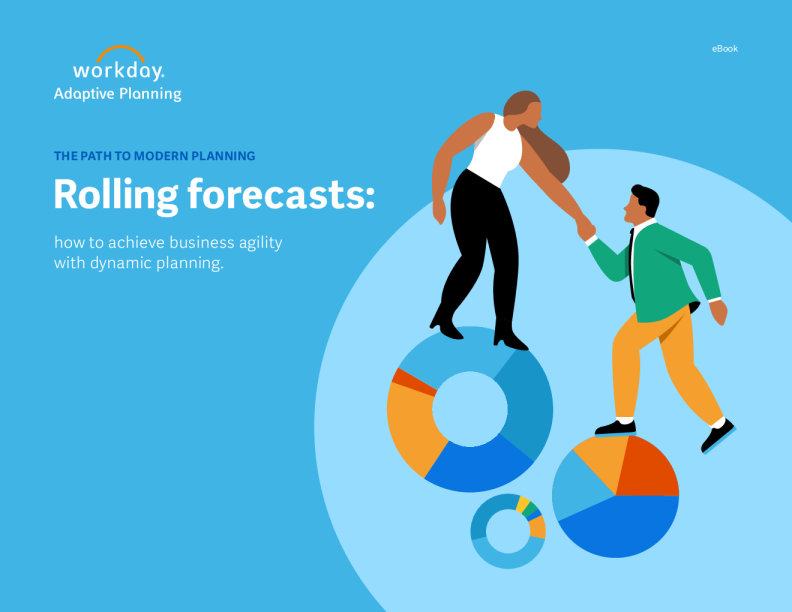 workday.
Adaptive Planning

eBook

THE PATH TO MODERN PLANNING

Rolling forecasts:

how to achieve business agility with dynamic planning.